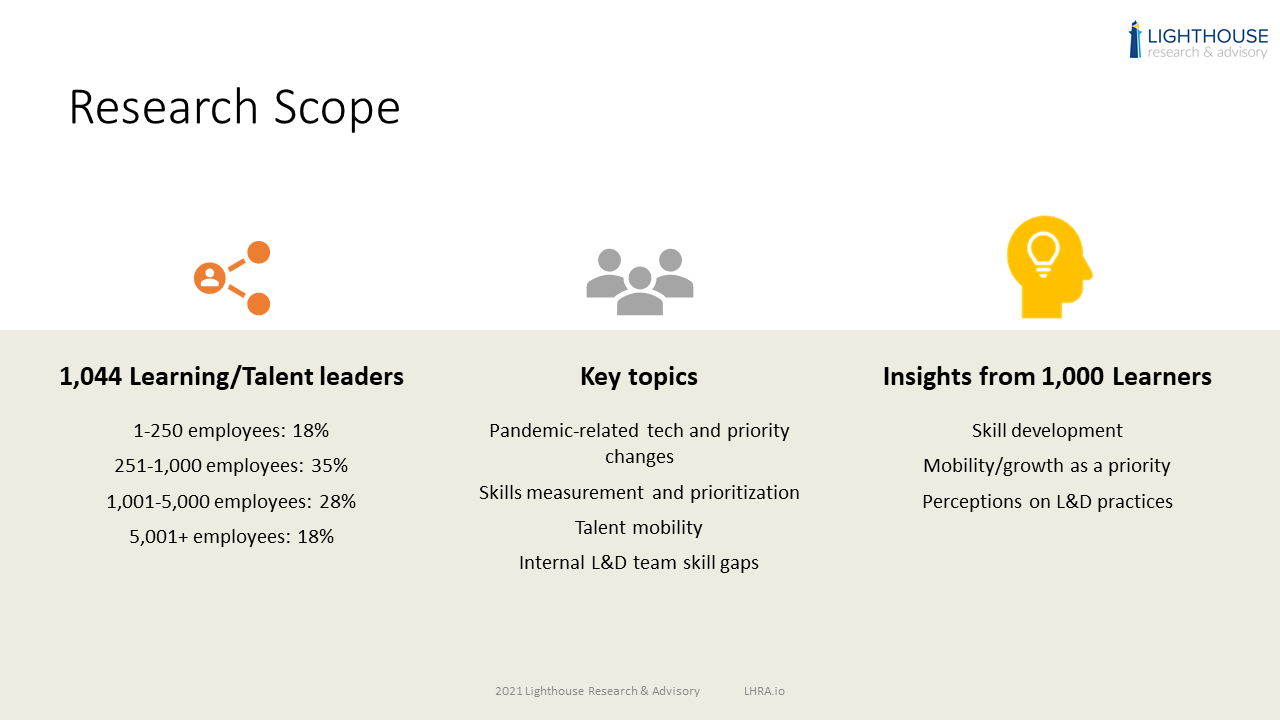 LIGHTHOUSE
research & advisory

Research Scope

1,044 Learning/Talent leaders

1-250 employees: 18%

251-1,000 employees: 35%

1,001-5,000 employees: 28%

5,001+ employees: 18%

Key topics

Pandemic-related tech and priority changes

Skills measurement and prioritization

Talent mobility

Internal L&D team skill gaps

Insights from 1,000 Learners

Skill development

Mobility/growth as a priority

Perceptions on L&D practices

2021 Lighthouse Research & Advisory LHRA.io